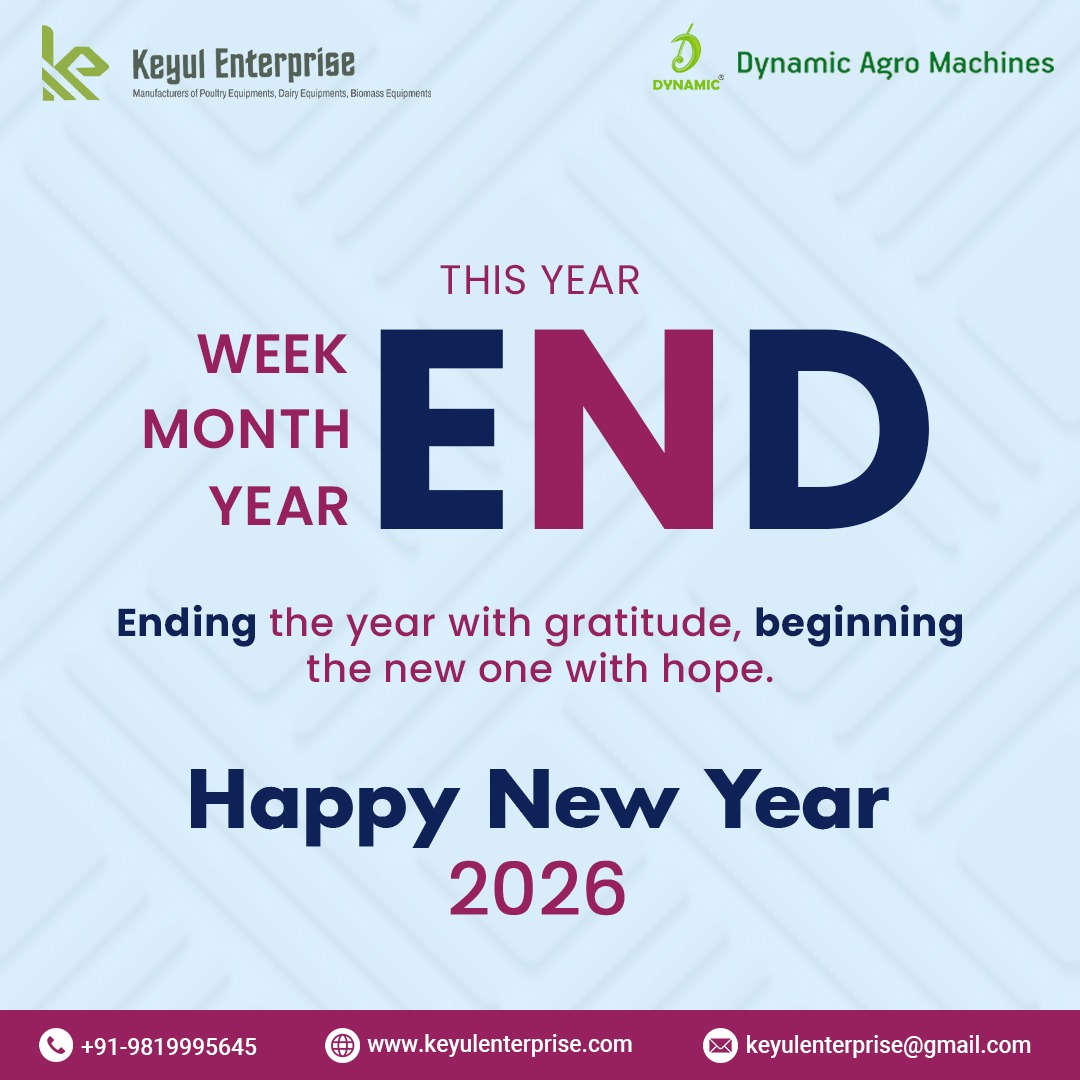 Keyul Enterprise
Manufacturers of Poultry Equipments, Dairy Equipments, Biomass Equipments

DYNAMIC®
Dynamic Agro Machines

THIS YEAR
WEEK
MONTH
YEAR
END

Ending the year with gratitude, beginning the new one with hope.

Happy New Year
2026

+91-9819995645
www.keyulenterprise.com
keyulenterprise@gmail.com